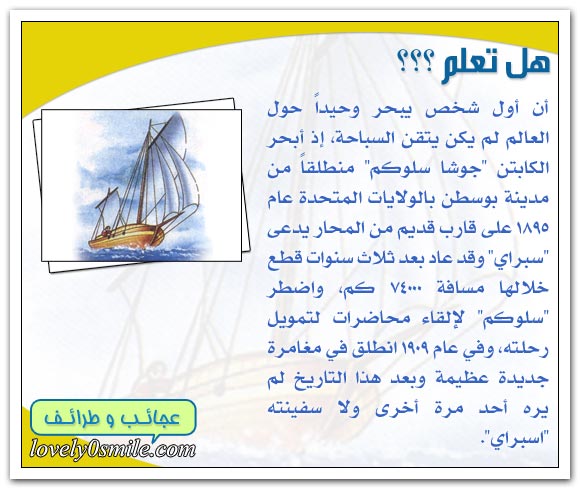 هل تعلم ؟؟؟

أن أول شخص يبحر وحيداً حول العالم لم يكن يتقن السباحة، إذ أبحر الكابتن "جوشا سلوكم" منطلقاً من مدينة بوسطن بالولايات المتحدة عام ١٨٩٥ على قارب قديم من المحار يدعى "سبراي" وقد عاد بعد ثلاث سنوات قطع خلالها مسافة ٧٤٠٠٠ كم، واضطر "سلوكم" لإلقاء محاضرات لتمويل رحلته، وفي عام ١٩٠٩ انطلق في مغامرة جديدة عظيمة وبعد هذا التاريخ لم يره أحد مرة أخرى ولا سفينته "اسبراي".

عجائب و طرائف
lovely0smile.com